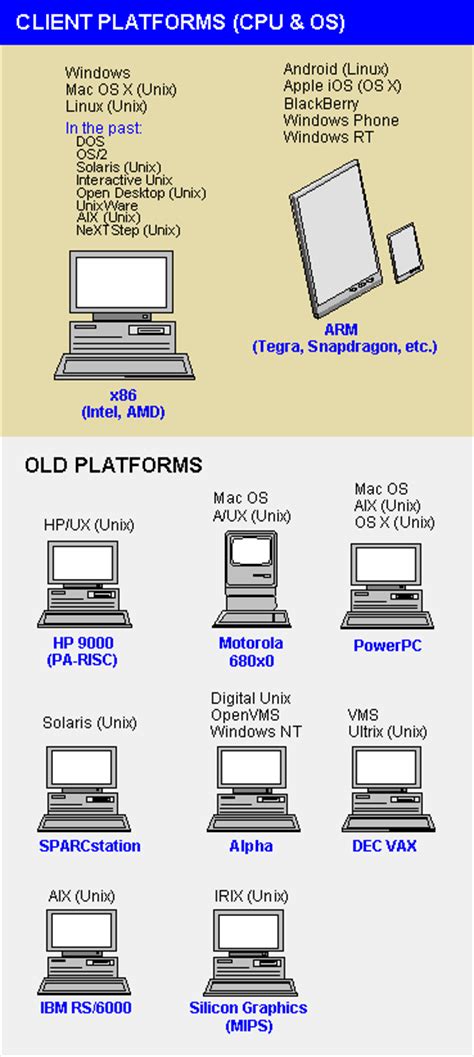 CLIENT PLATFORMS (CPU & OS)

Windows
Mac OS X (Unix)
Linux (Unix)

In the past:
DOS
OS/2
Solaris (Unix)
Interactive Unix
Open Desktop (Unix)
UnixWare
AIX (Unix)
NeXTStep (Unix)

x86
(Intel, AMD)

Android (Linux)
Apple iOS (OS X)
BlackBerry
Windows Phone
Windows RT

ARM
(Tegra, Snapdragon, etc.)

OLD PLATFORMS

HP/UX (Unix)
HP 9000
(PA-RISC)

Mac OS
A/UX (Unix)
Motorola
680x0

Mac OS
AIX (Unix)
OS X (Unix)
PowerPC

Solaris (Unix)
SPARCstation

Digital Unix
OpenVMS
Windows NT
Alpha

VMS
Ultrix (Unix)
DEC VAX

AIX (Unix)
IBM RS/6000

IRIX (Unix)
Silicon Graphics
(MIPS)